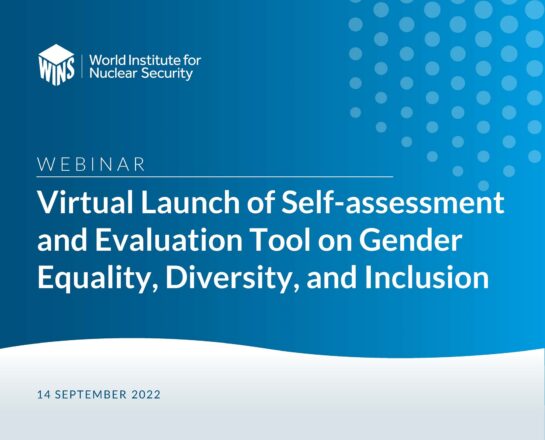 WINS World Institute for Nuclear Security

WEBINAR

Virtual Launch of Self-assessment and Evaluation Tool on Gender Equality, Diversity, and Inclusion

14 SEPTEMBER 2022